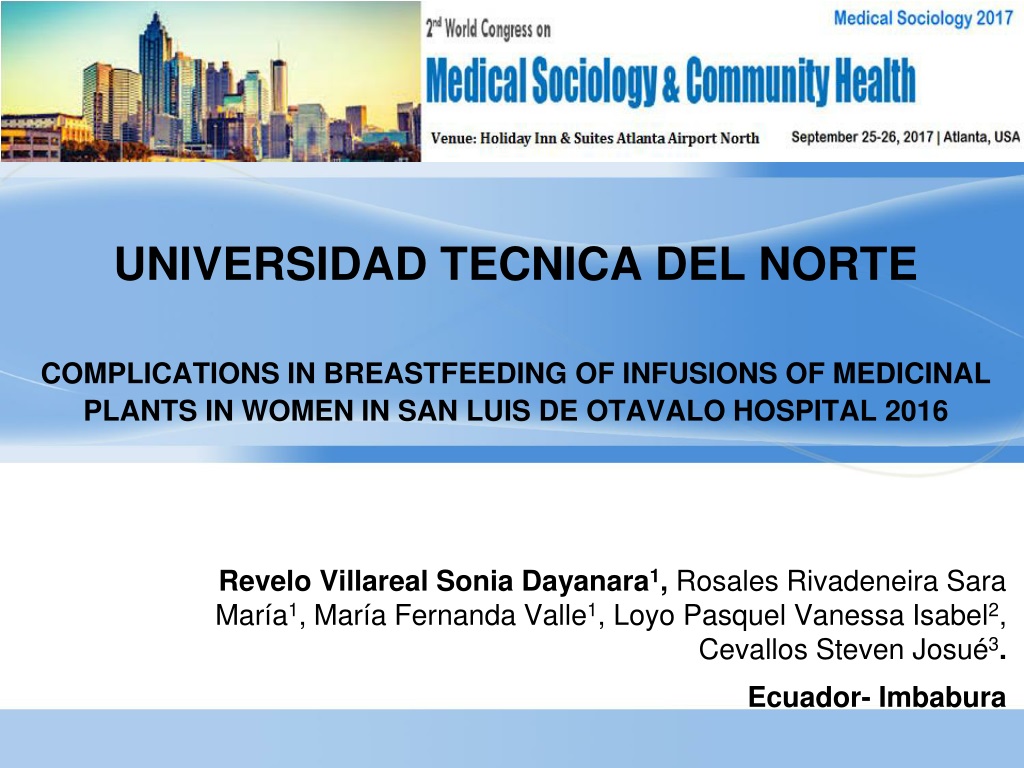 2nd World Congress on

Medical Sociology 2017

Medical Sociology & Community Health

Venue: Holiday Inn & Suites Atlanta Airport North

September 25-26, 2017 | Atlanta, USA

UNIVERSIDAD TECNICA DEL NORTE

COMPLICATIONS IN BREASTFEEDING OF INFUSIONS OF MEDICINAL PLANTS IN WOMEN IN SAN LUIS DE OTAVALO HOSPITAL 2016

Revelo Villareal Sonia Dayanara$^1$, Rosales Rivadeneira Sara María$^1$, María Fernanda Valle$^1$, Loyo Pasquel Vanessa Isabel$^2$, Cevallos Steven Josué$^3$.

Ecuador- Imbabura